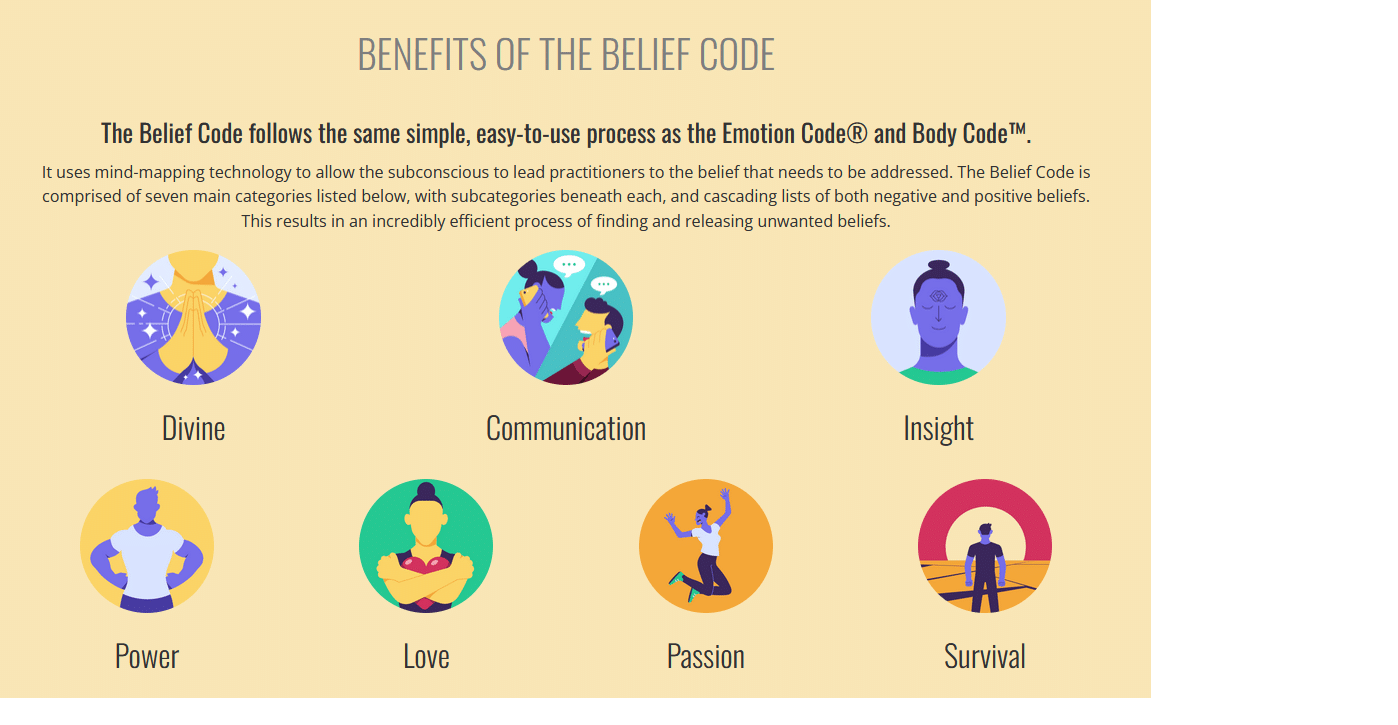 BENEFITS OF THE BELIEF CODE

The Belief Code follows the same simple, easy-to-use process as the Emotion Code® and Body Code™.

It uses mind-mapping technology to allow the subconscious to lead practitioners to the belief that needs to be addressed. The Belief Code is comprised of seven main categories listed below, with subcategories beneath each, and cascading lists of both negative and positive beliefs. This results in an incredibly efficient process of finding and releasing unwanted beliefs.

Divine

Communication

Insight

Power

Love

Passion

Survival